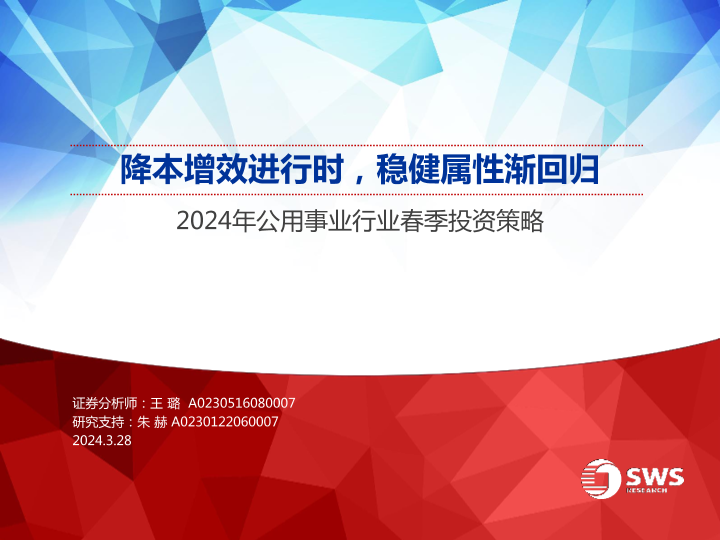 降本增效进行时，稳健属性渐回归

2024年公用事业行业春季投资策略

证券分析师：王 璐 A0230516080007
研究支持：朱 赫 A0230122060007
2024.3.28

SWS
RESEARCH